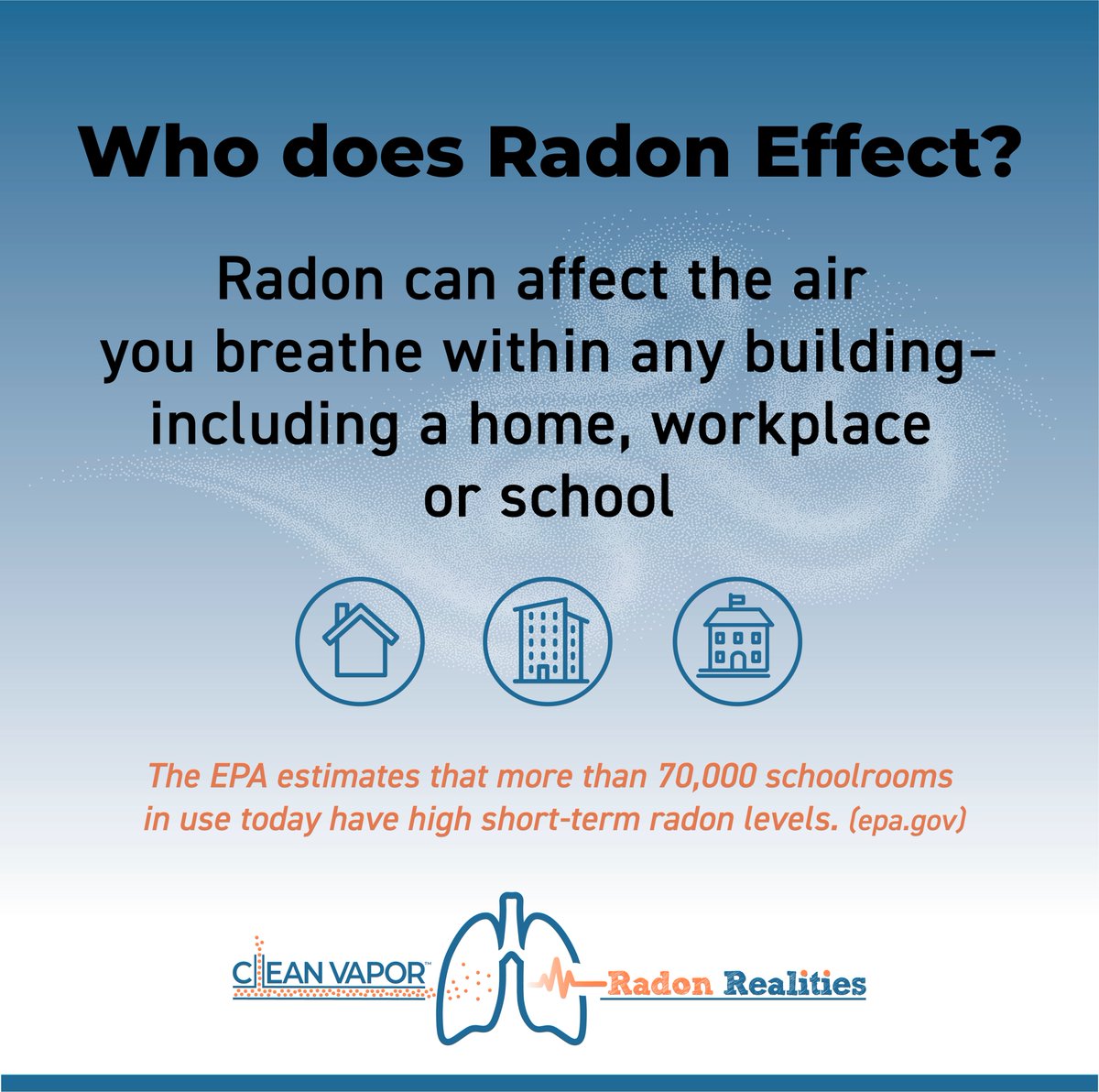 Who does Radon Effect?

Radon can affect the air you breathe within any building– including a home, workplace or school

The EPA estimates that more than 70,000 schoolrooms in use today have high short-term radon levels. (epa.gov)

CLEAN VAPOR™

Radon Realities